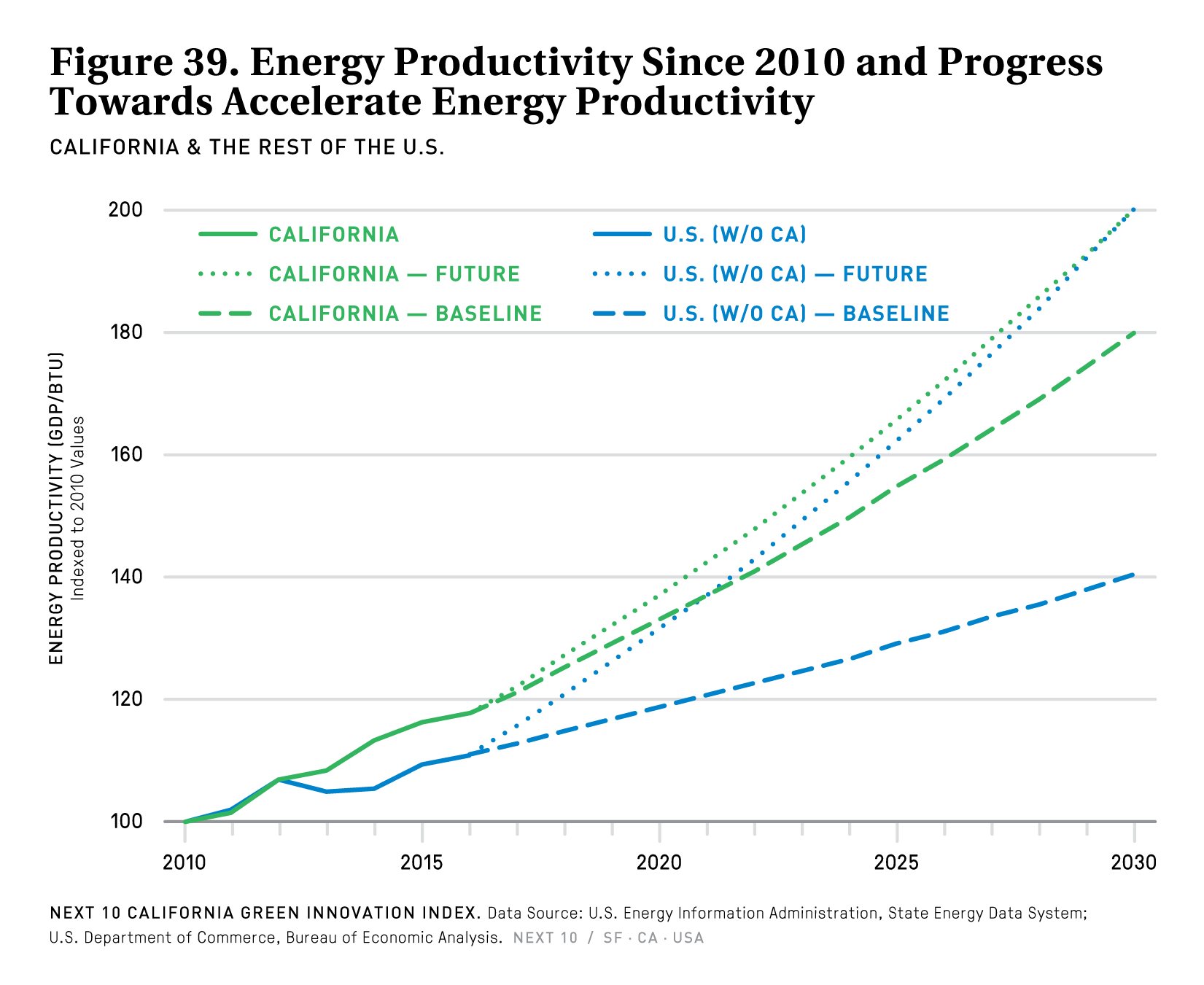 Figure 39. Energy Productivity Since 2010 and Progress Towards Accelerate Energy Productivity

CALIFORNIA & THE REST OF THE U.S.

CALIFORNIA
CALIFORNIA — FUTURE
CALIFORNIA — BASELINE
U.S. (W/O CA)
U.S. (W/O CA) — FUTURE
U.S. (W/O CA) — BASELINE

ENERGY PRODUCTIVITY (GDP/BTU)
Indexed to 2010 Values

200
180
160
140
120
100

2010
2015
2020
2025
2030

NEXT 10 CALIFORNIA GREEN INNOVATION INDEX. Data Source: U.S. Energy Information Administration, State Energy Data System; U.S. Department of Commerce, Bureau of Economic Analysis. NEXT 10 / SF · CA · USA